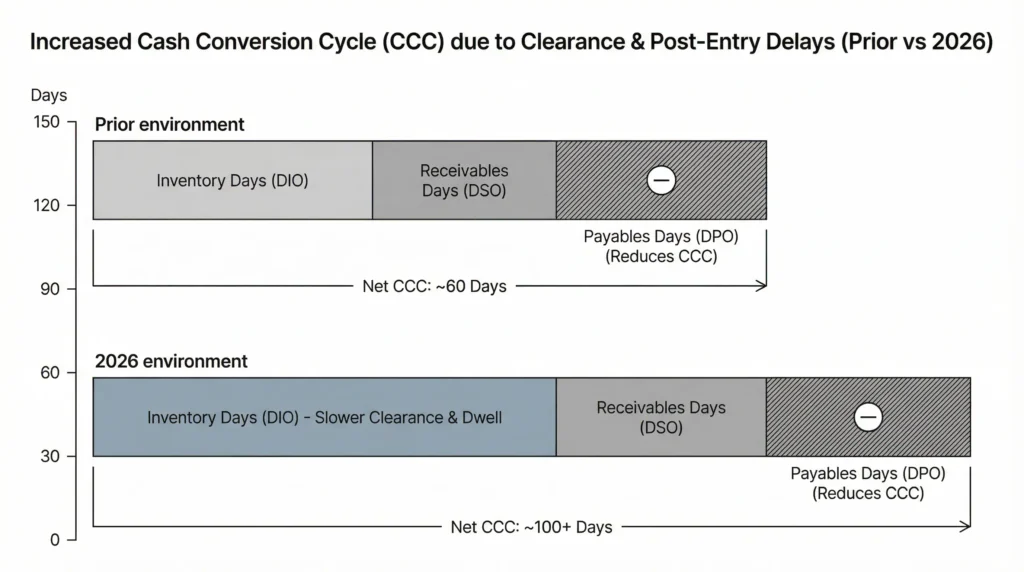 Increased Cash Conversion Cycle (CCC) due to Clearance & Post-Entry Delays (Prior vs 2026)

Days

150
120
90
60
30
0

Prior environment

Inventory Days (DIO)

Receivables Days (DSO)

−

Payables Days (DPO) (Reduces CCC)

Net CCC: ~60 Days

2026 environment

Inventory Days (DIO) - Slower Clearance & Dwell

Receivables Days (DSO)

−

Payables Days (DPO) (Reduces CCC)

Net CCC: ~100+ Days